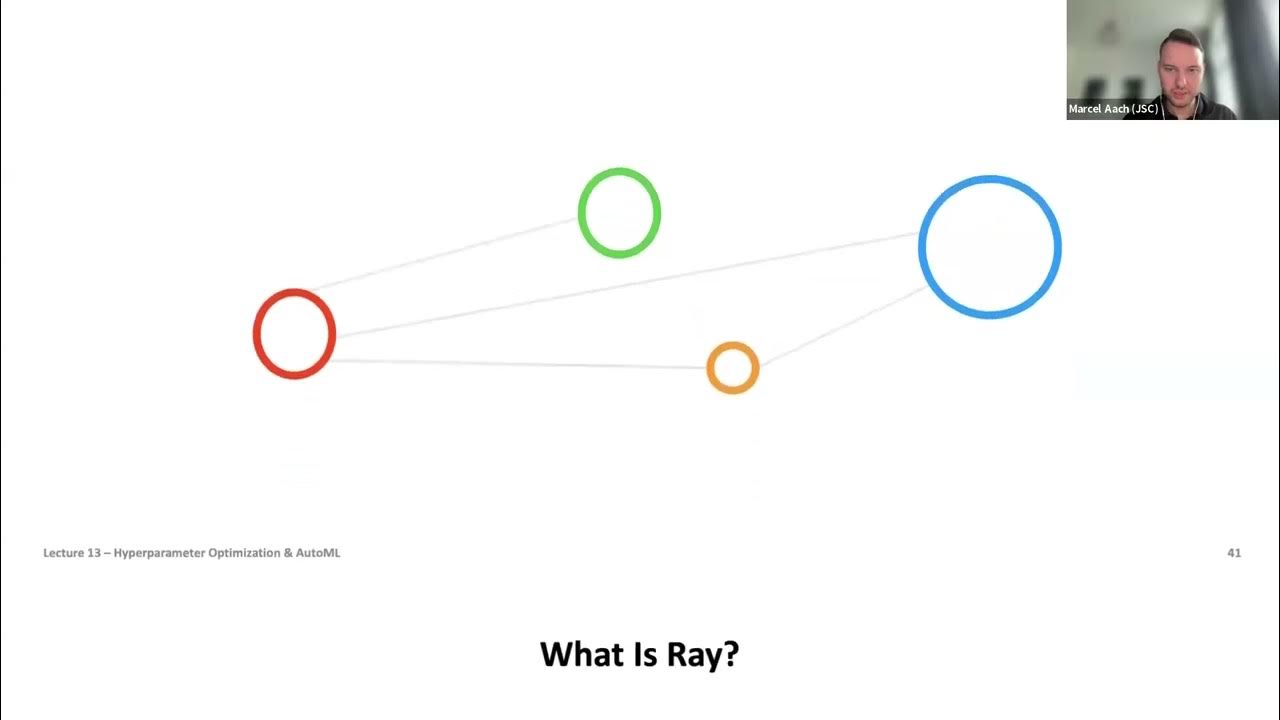 Marcel Aach (JSC)

Lecture 13 – Hyperparameter Optimization & AutoML

41

What Is Ray?